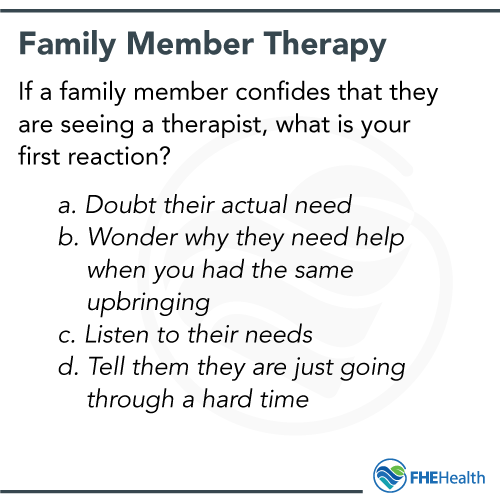 Family Member Therapy

If a family member confides that they are seeing a therapist, what is your first reaction?

a. Doubt their actual need
b. Wonder why they need help when you had the same upbringing
c. Listen to their needs
d. Tell them they are just going through a hard time

FHEHealth